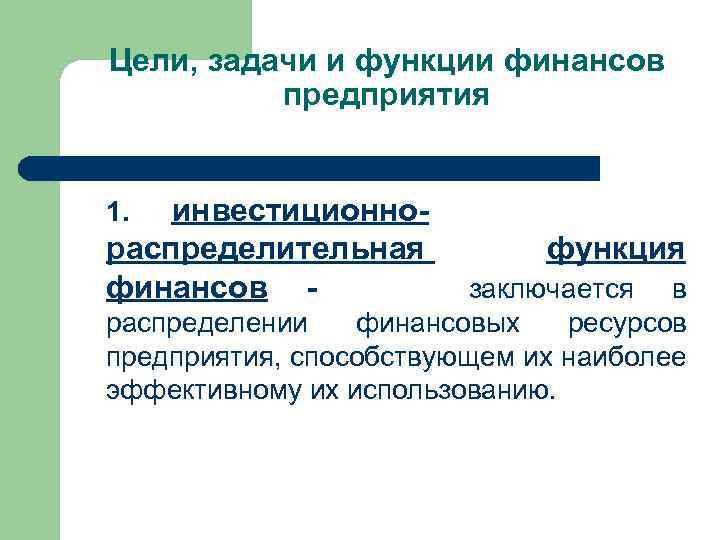 Цели, задачи и функции финансов предприятия

1. инвестиционно-распределительная функция финансов - заключается в распределении финансовых ресурсов предприятия, способствующем их наиболее эффективному их использованию.